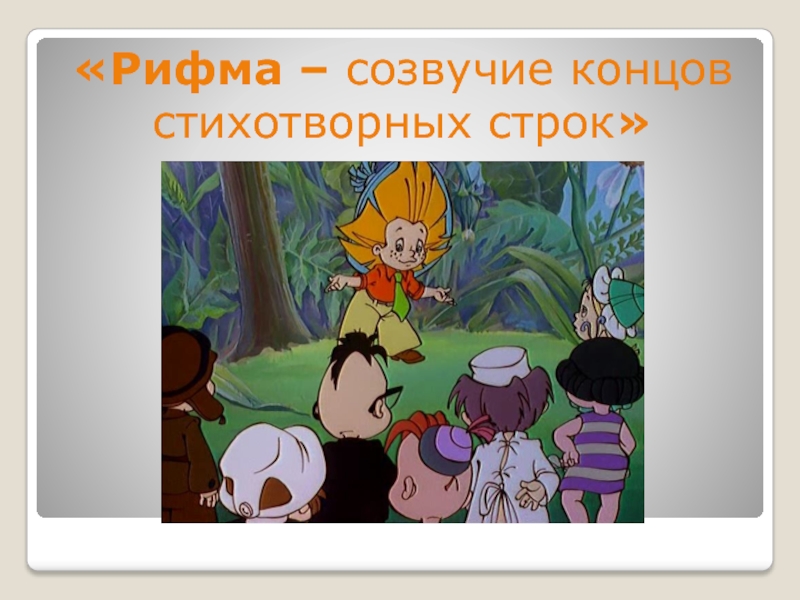 «Рифма – созвучие концов стихотворных строк»